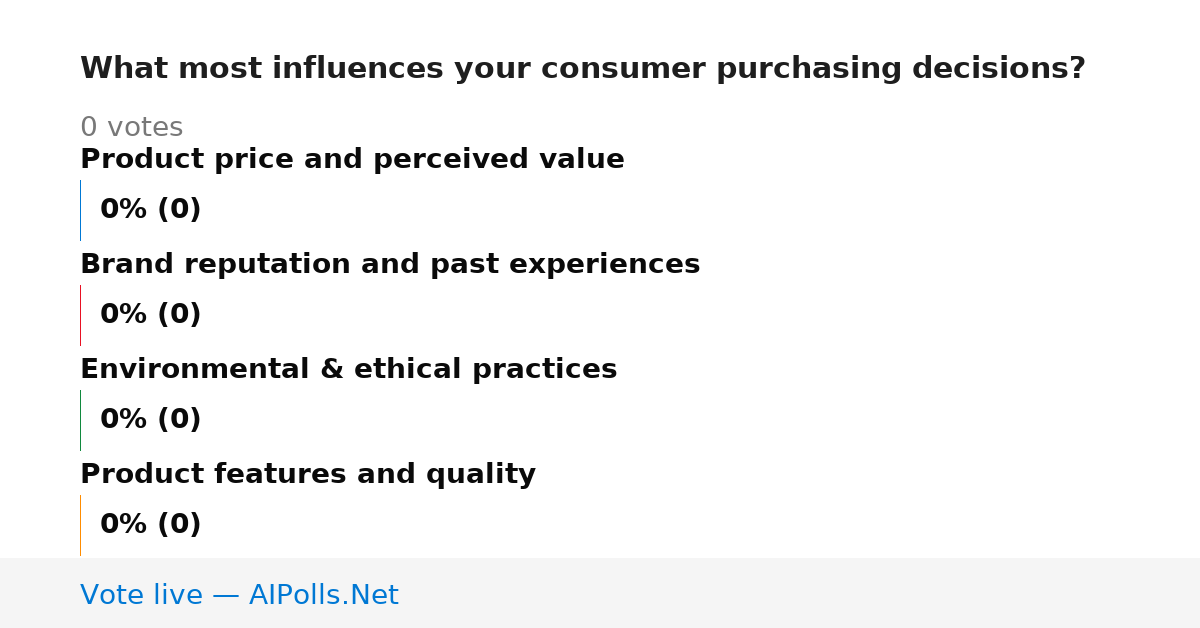 What most influences your consumer purchasing decisions?

0 votes

Product price and perceived value

0% (0)

Brand reputation and past experiences

0% (0)

Environmental & ethical practices

0% (0)

Product features and quality

0% (0)

Vote live — AIPolls.Net